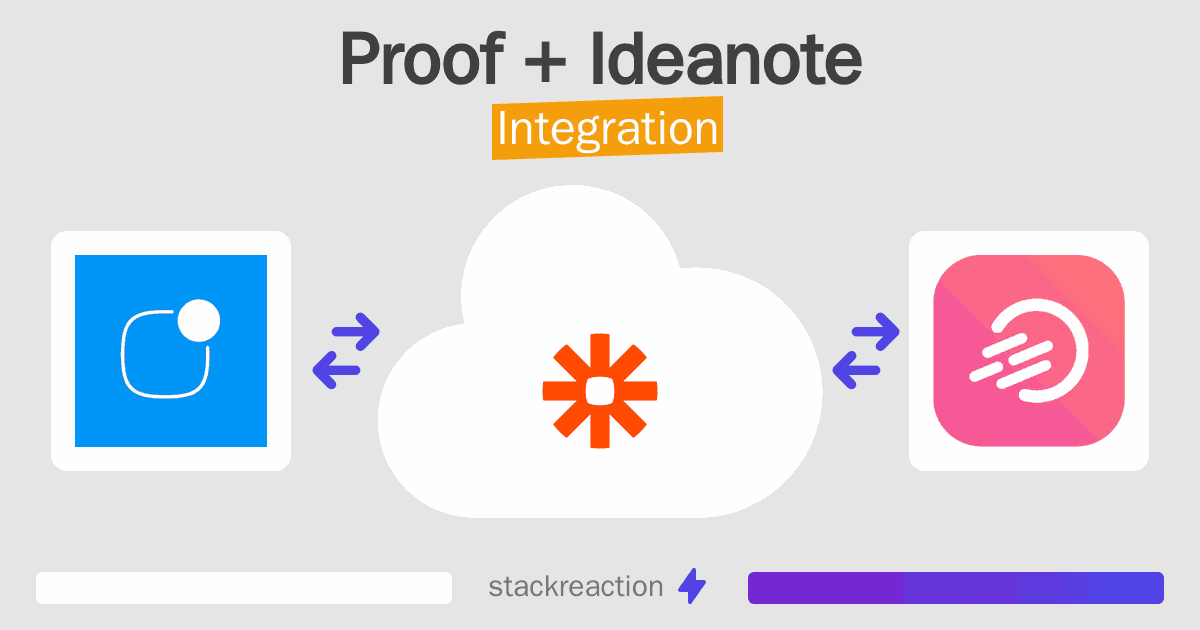 Proof + Ideanote

Integration

stackreaction